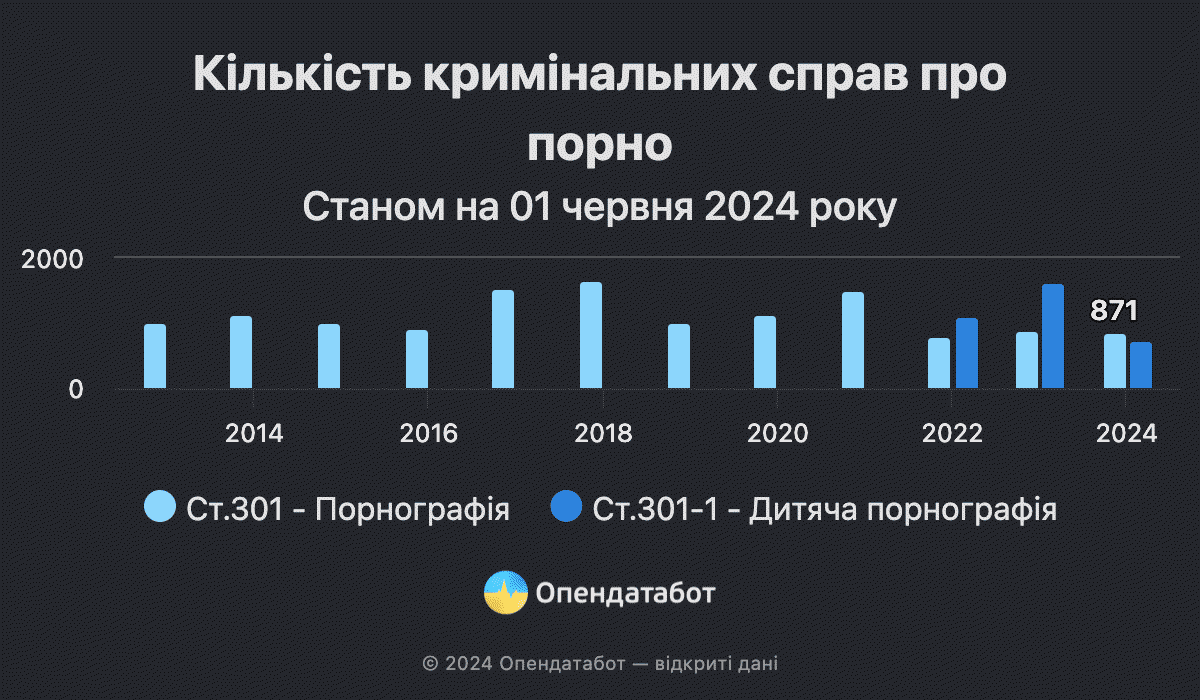 Кількість кримінальних справ про порно

Станом на 01 червня 2024 року

2000

0

871

2014
2016
2018
2020
2022
2024

Ст.301 - Порнографія
Ст.301-1 - Дитяча порнографія

Опендатабот

© 2024 Опендатабот — відкриті дані